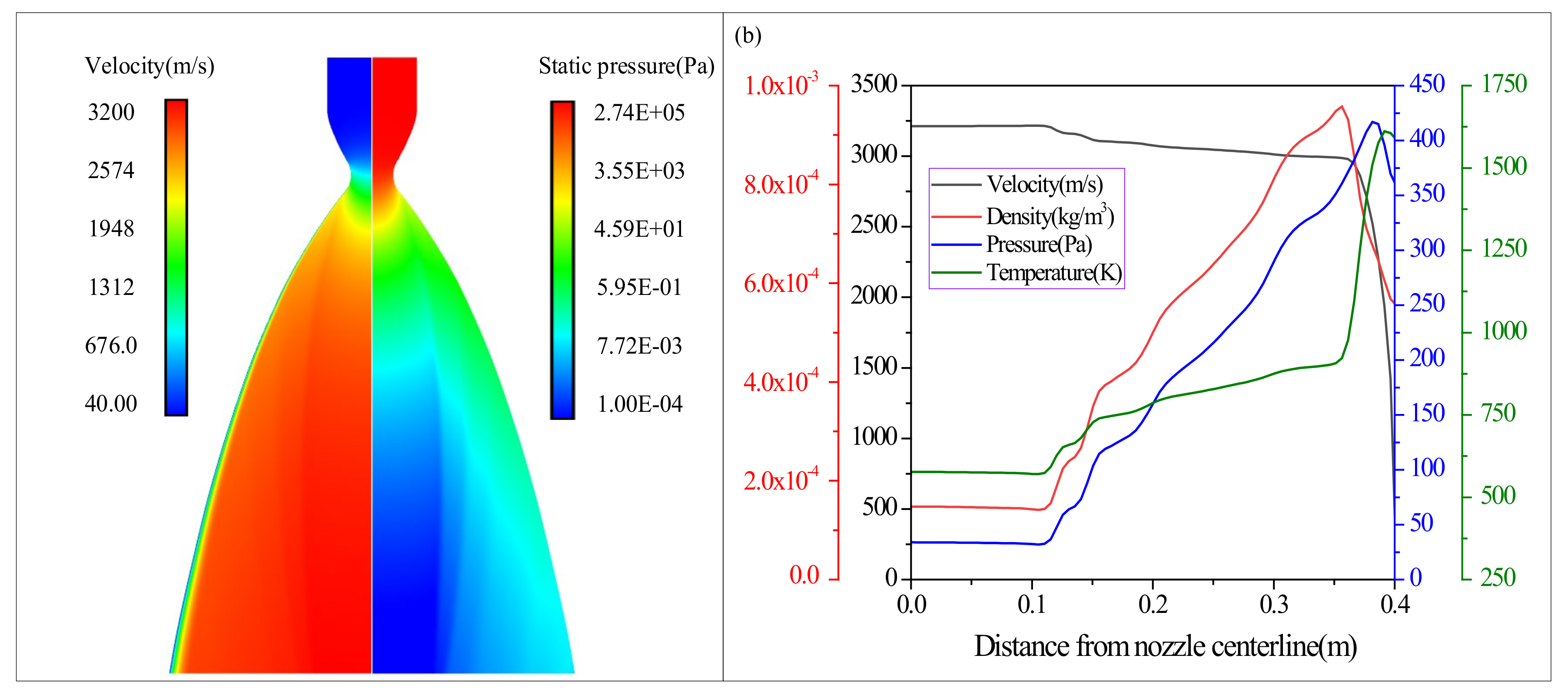 Velocity(m/s)

3200

2574

1948

1312

676.0

40.00

Static pressure(Pa)

2.74E+05

3.55E+03

4.59E+01

5.95E-01

7.72E-03

1.00E-04

(b)

$1.0x10^{-3}$

$8.0x10^{-4}$

$6.0x10^{-4}$

$4.0x10^{-4}$

$2.0x10^{-4}$

0.0

3500

3000

2500

2000

1500

1000

500

0

450

400

350

300

250

200

150

100

50

0

1750

1500

1250

1000

750

500

250

Velocity(m/s)

Density(kg/m$^3$)

Pressure(Pa)

Temperature(K)

0.0

0.1

0.2

0.3

0.4

Distance from nozzle centerline(m)